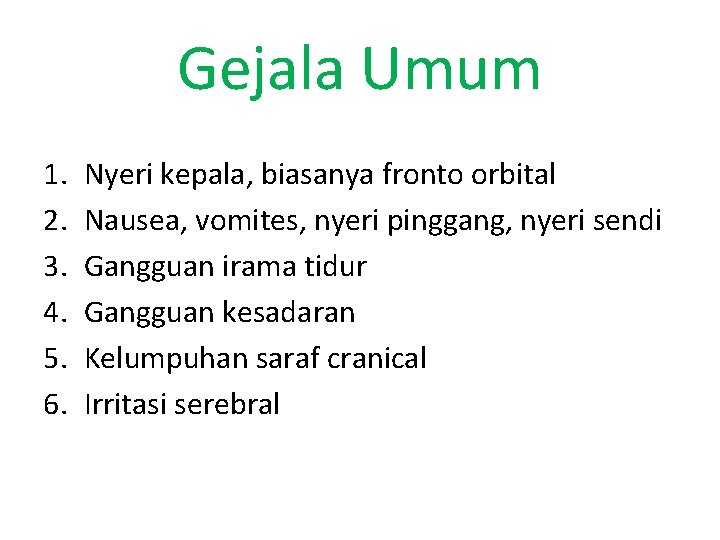 Gejala Umum

1. Nyeri kepala, biasanya fronto orbital
2. Nausea, vomites, nyeri pinggang, nyeri sendi
3. Gangguan irama tidur
4. Gangguan kesadaran
5. Kelumpuhan saraf cranical
6. Irritasi serebral